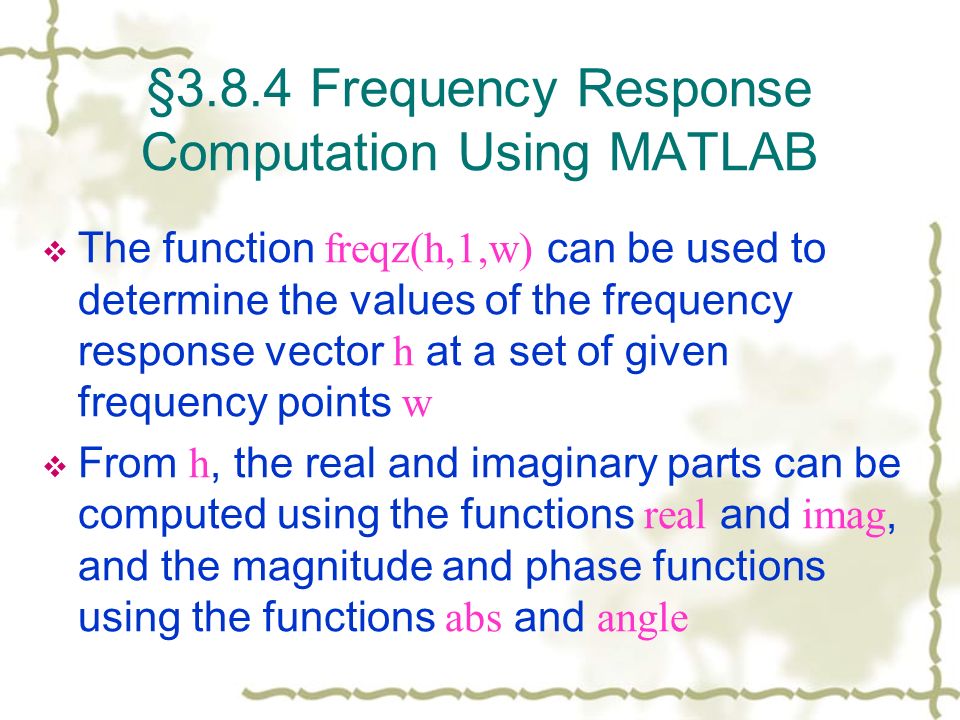 §3.8.4 Frequency Response Computation Using MATLAB

❖ The function freqz(h,1,w) can be used to determine the values of the frequency response vector h at a set of given frequency points w

❖ From h, the real and imaginary parts can be computed using the functions real and imag, and the magnitude and phase functions using the functions abs and angle